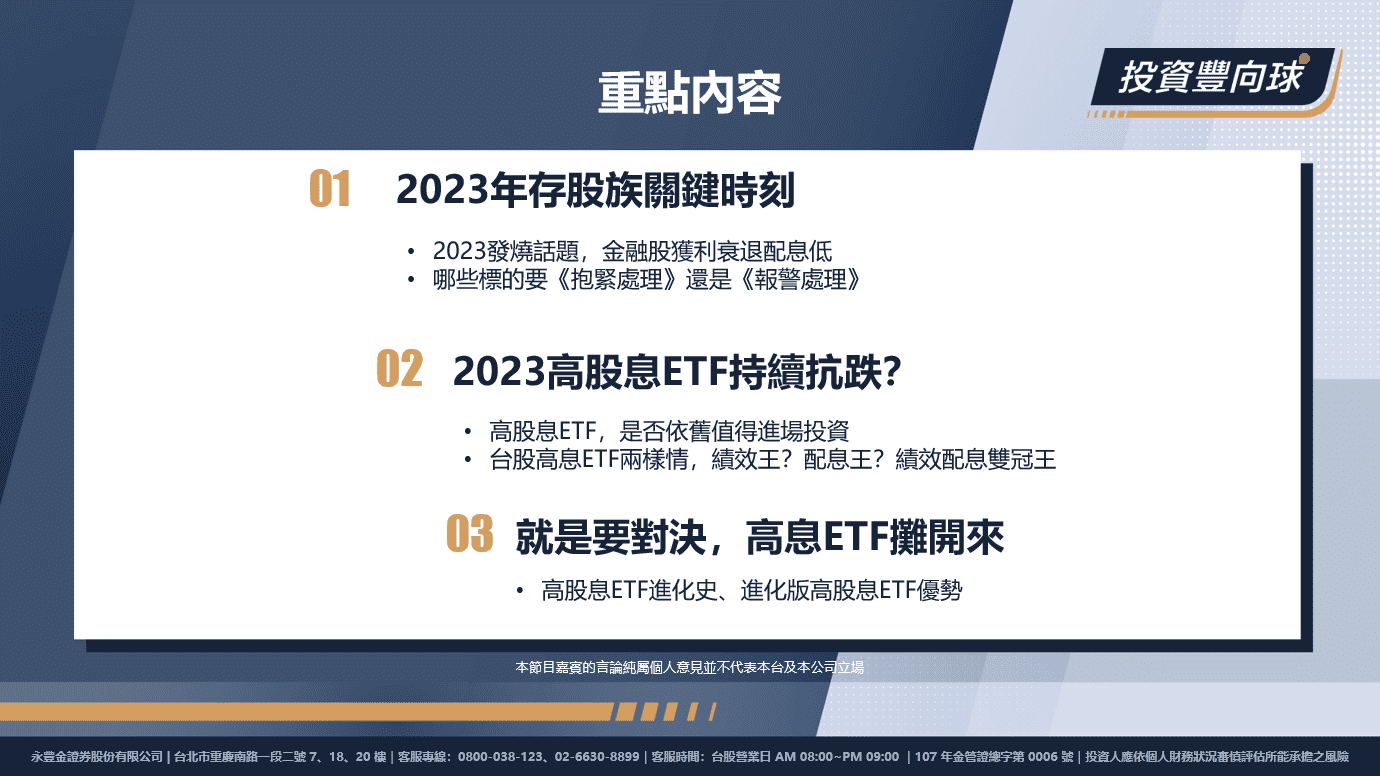 重點內容

投資豐向球

01 2023年存股族關鍵時刻

• 2023發燒話題，金融股獲利衰退配息低
• 哪些標的要《抱緊處理》還是《報警處理》

02 2023高股息ETF持續抗跌?

• 高股息ETF，是否依舊值得進場投資
• 台股高息ETF兩樣情，績效王？配息王？績效配息雙冠王

03 就是要對決，高息ETF攤開來

• 高股息ETF進化史、進化版高股息ETF優勢

本節目嘉賓的言論純屬個人意見並不代表本台及本公司立場

永豐金證券股份有限公司 | 台北市重慶南路一段二號 7、18、20 樓 | 客服專線：0800-038-123、02-6630-8899 | 客服時間：台股營業日 AM 08:00~PM 09:00 | 107 年金管證總字第 0006 號 | 投資人應依個人財務狀況審慎評估所能承擔之風險